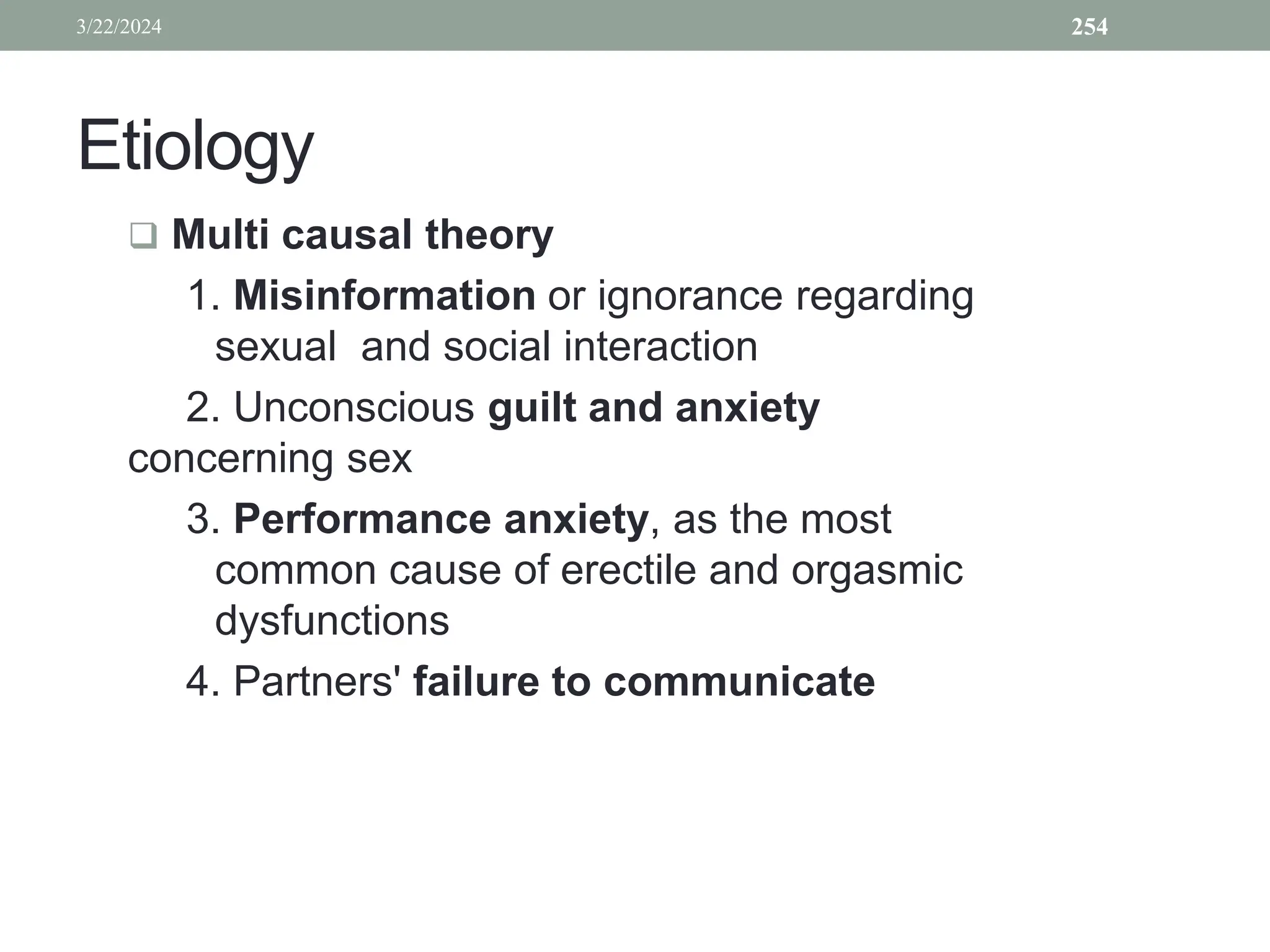 3/22/2024 254

Etiology

❑ Multi causal theory

1. Misinformation or ignorance regarding sexual and social interaction

2. Unconscious guilt and anxiety concerning sex

3. Performance anxiety, as the most common cause of erectile and orgasmic dysfunctions

4. Partners' failure to communicate